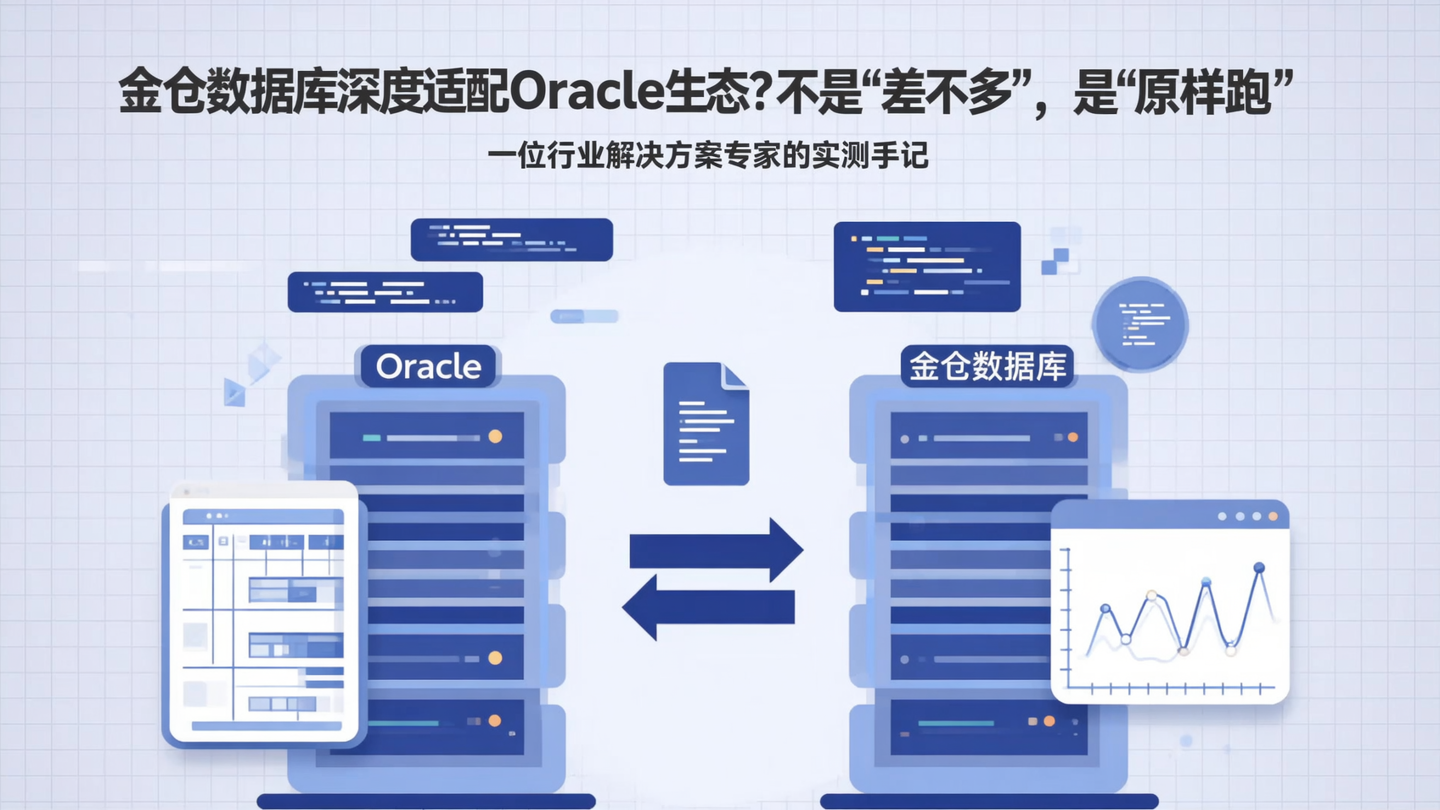 金仓数据库深度适配Oracle生态？不是“差不多”，是“原样跑”

一位行业解决方案专家的实测手记

Oracle

金仓数据库